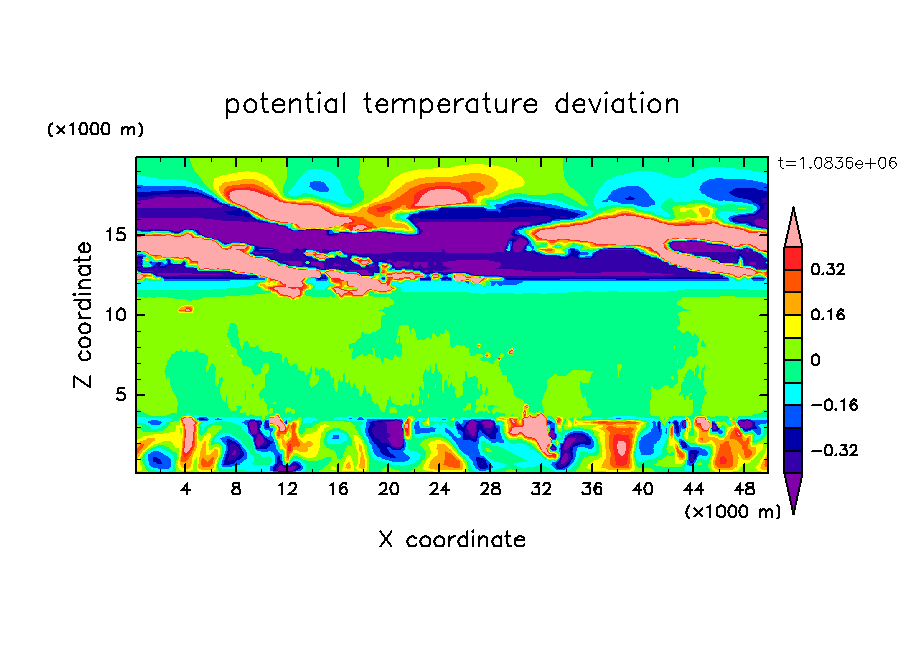 potential temperature deviation

(×1000 m)

t=1.0836e+06

Z coordinate

15
10
5

0.32
0.16
0
−0.16
−0.32

4 8 12 16 20 24 28 32 36 40 44 48

(×1000 m)

X coordinate